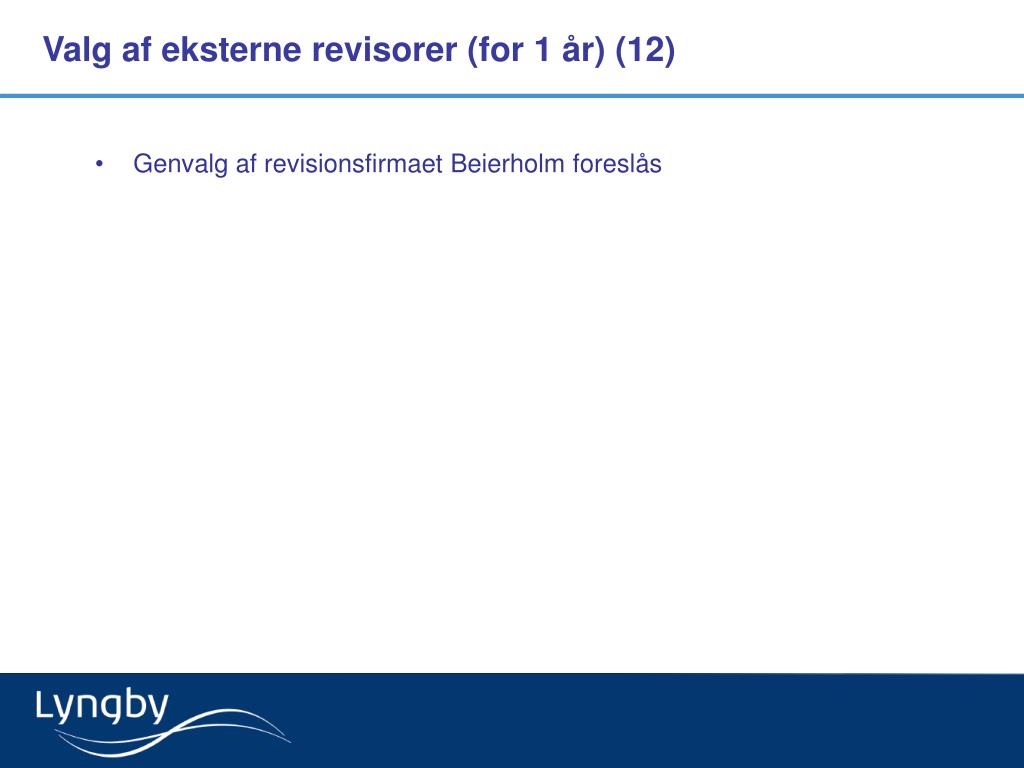 Valg af eksterne revisorer (for 1 år) (12)

• Genvalg af revisionsfirmaet Beierholm foreslås

Lyngby